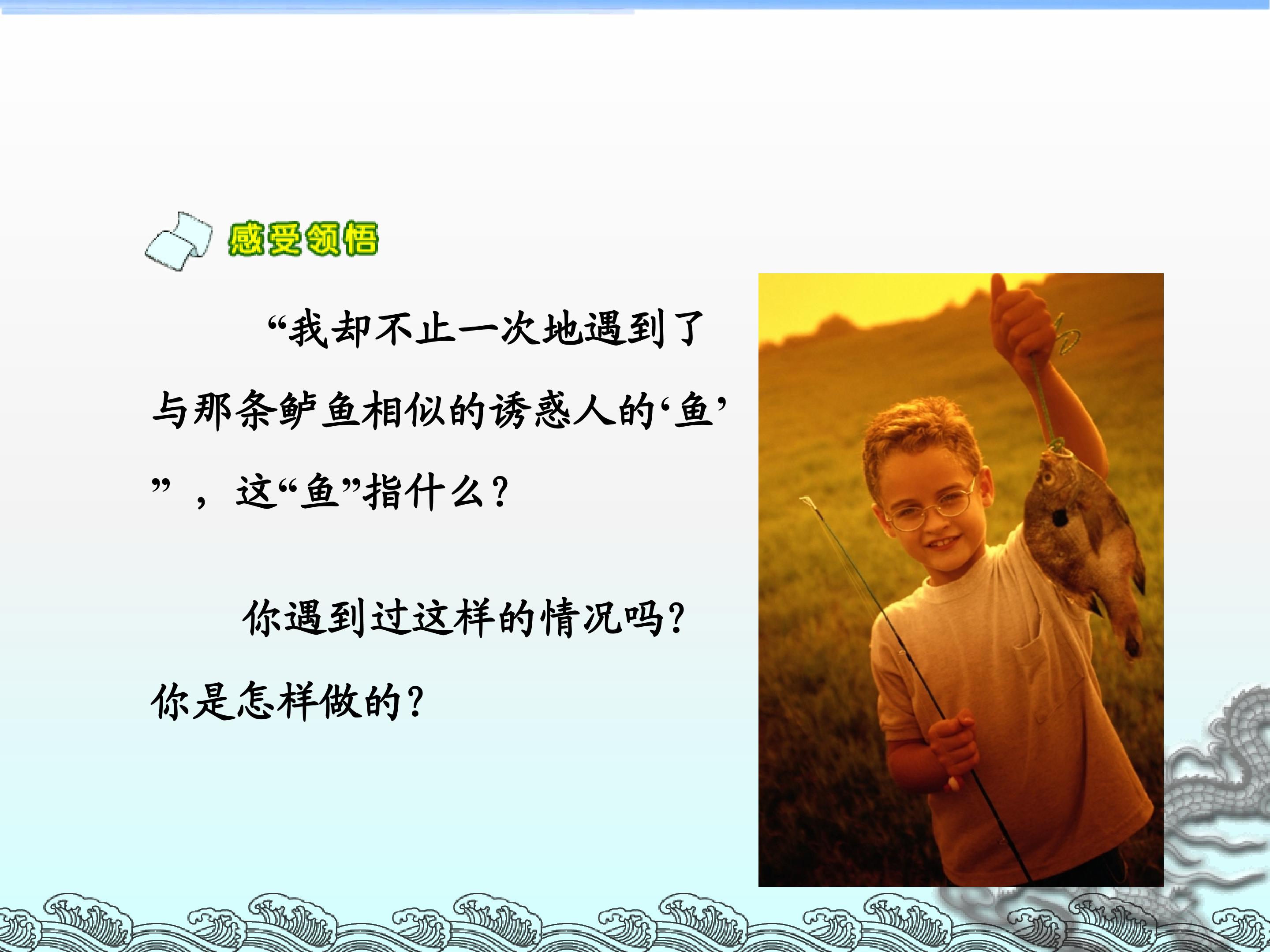 感受领悟

“我却不止一次地遇到了与那条鲈鱼相似的诱惑人的‘鱼’”，这“鱼”指什么？

你遇到过这样的情况吗？你是怎样做的？